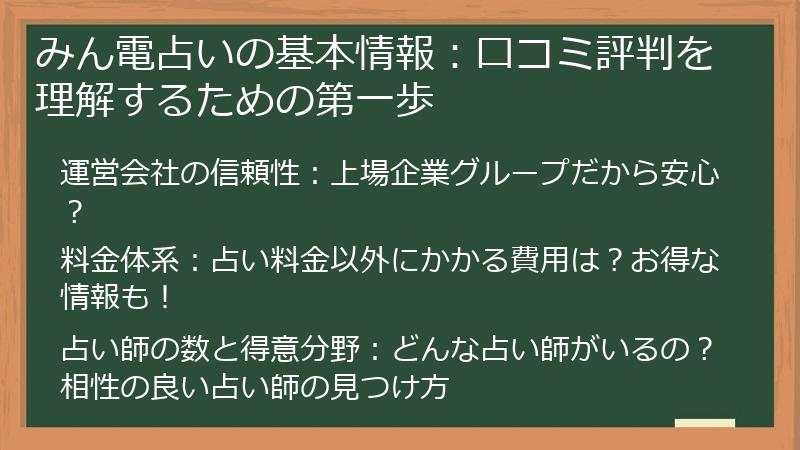 みん電占いの基本情報：口コミ評判を理解するための第一歩

運営会社の信頼性：上場企業グループだから安心？

料金体系：占い料金以外にかかる費用は？お得な情報も！

占い師の数と得意分野：どんな占い師がいるの？相性の良い占い師の見つけ方